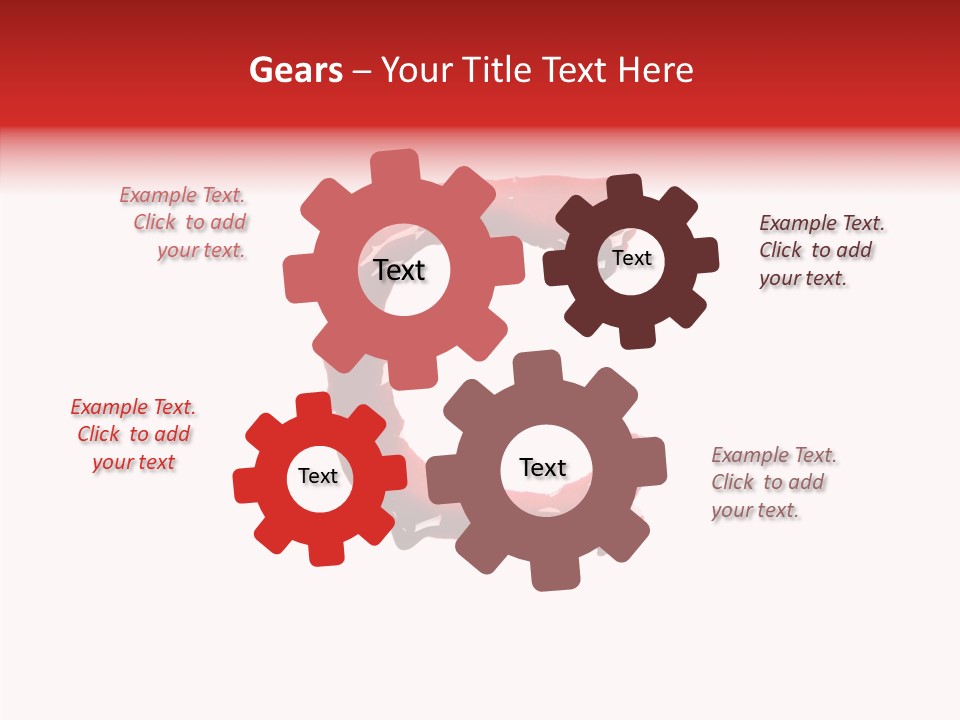 Gears – Your Title Text Here

Example Text. Click to add your text.

Text

Text

Example Text. Click to add your text.

Example Text. Click to add your text

Text

Text

Example Text. Click to add your text.